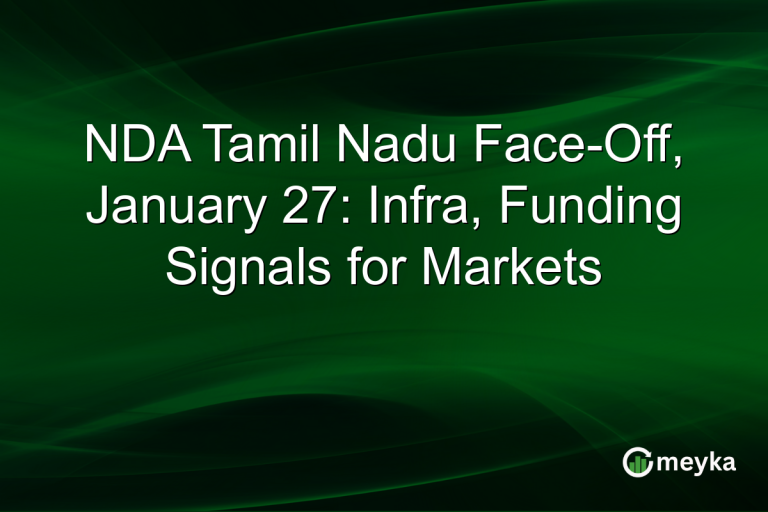 NDA Tamil Nadu Face-Off, January 27: Infra, Funding Signals for Markets

meyka